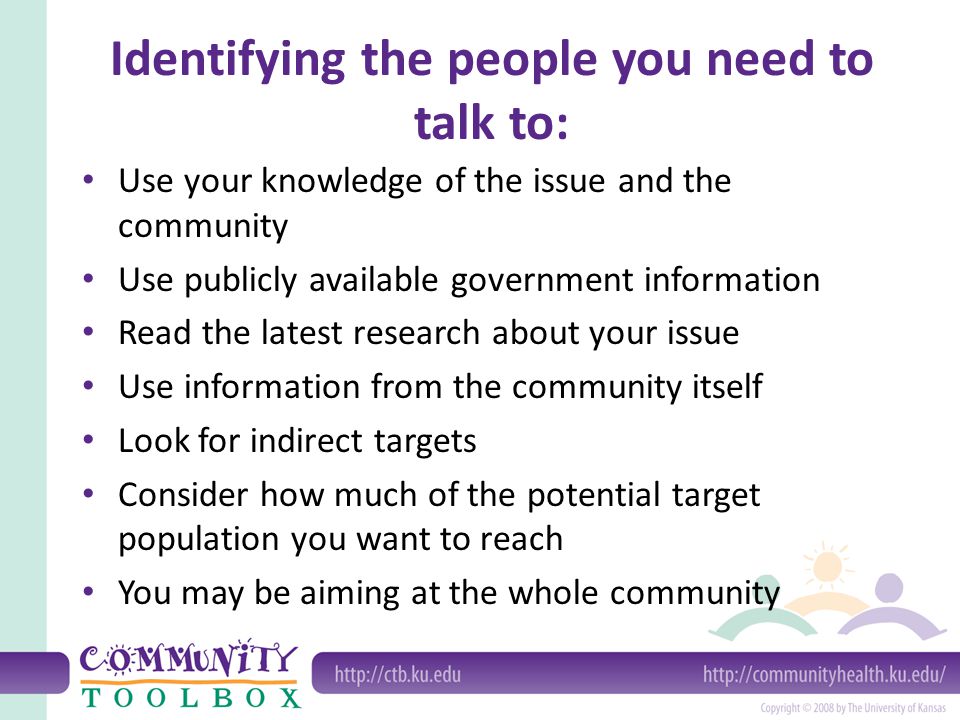 Identifying the people you need to talk to:

• Use your knowledge of the issue and the community
• Use publicly available government information
• Read the latest research about your issue
• Use information from the community itself
• Look for indirect targets
• Consider how much of the potential target population you want to reach
• You may be aiming at the whole community

COMMUNITY TOOLBOX

http://ctb.ku.edu

http://communityhealth.ku.edu/

Copyright © 2008 by The University of Kansas